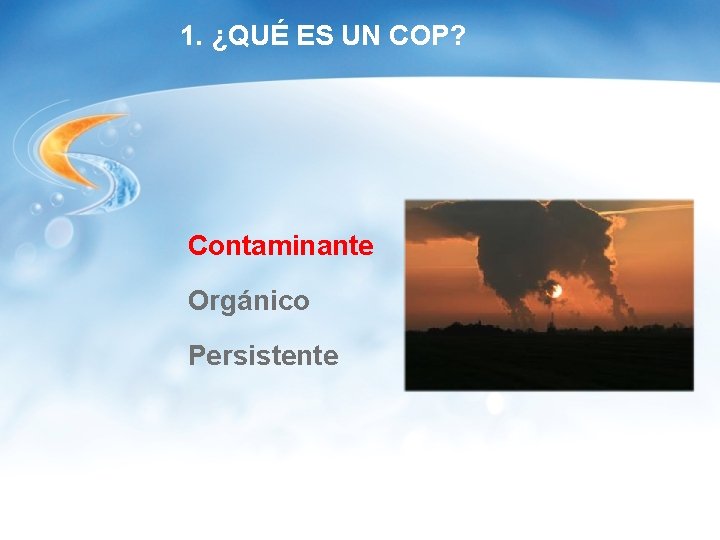 1. ¿QUÉ ES UN COP?

Contaminante

Orgánico

Persistente